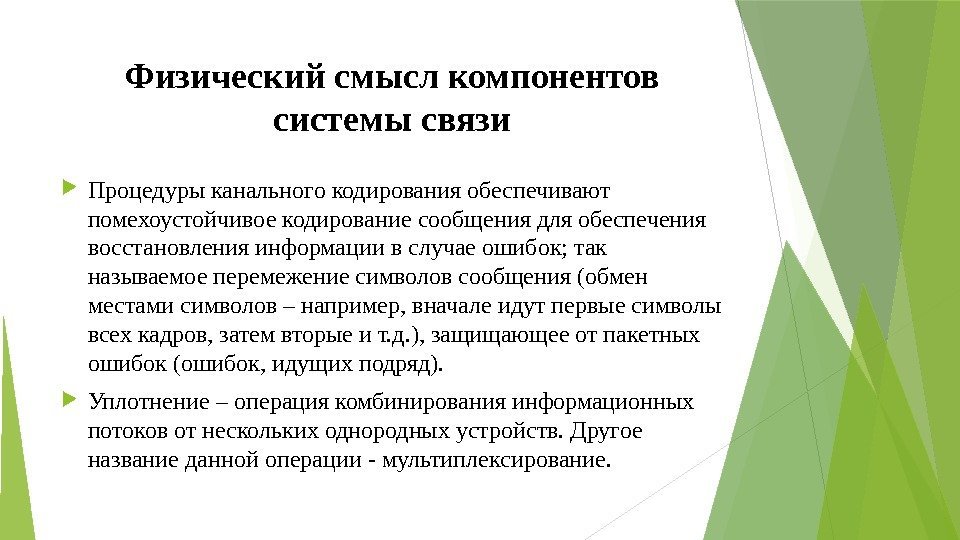 Физический смысл компонентов системы связи

Процедуры канального кодирования обеспечивают помехоустойчивое кодирование сообщения для обеспечения восстановления информации в случае ошибок; так называемое перемежение символов сообщения (обмен местами символов – например, вначале идут первые символы всех кадров, затем вторые и т.д.), защищающее от пакетных ошибок (ошибок, идущих подряд).

Уплотнение – операция комбинирования информационных потоков от нескольких однородных устройств. Другое название данной операции - мультиплексирование.